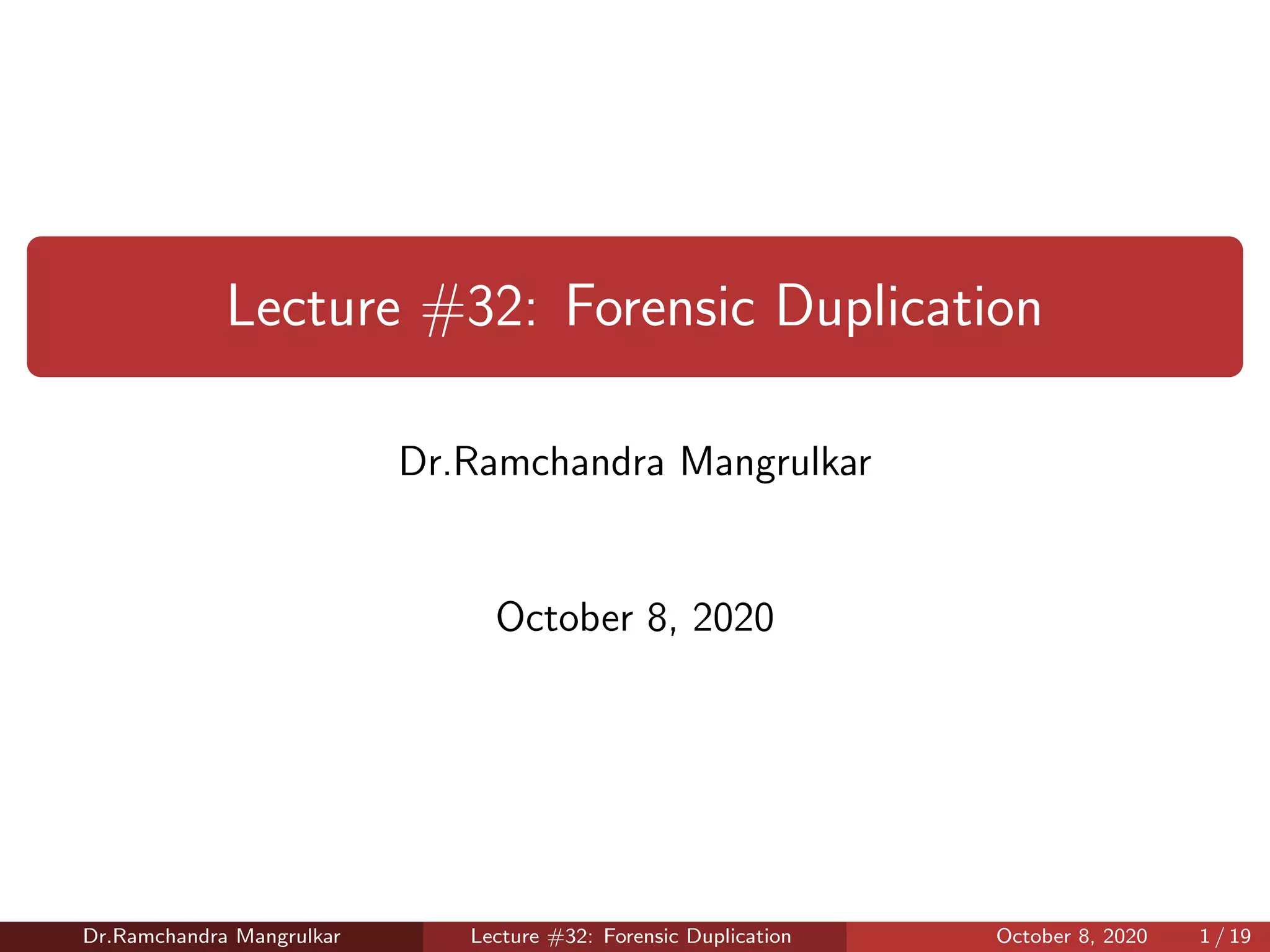 Lecture #32: Forensic Duplication

Dr.Ramchandra Mangrulkar

October 8, 2020

Dr.Ramchandra Mangrulkar Lecture #32: Forensic Duplication October 8, 2020 1 / 19